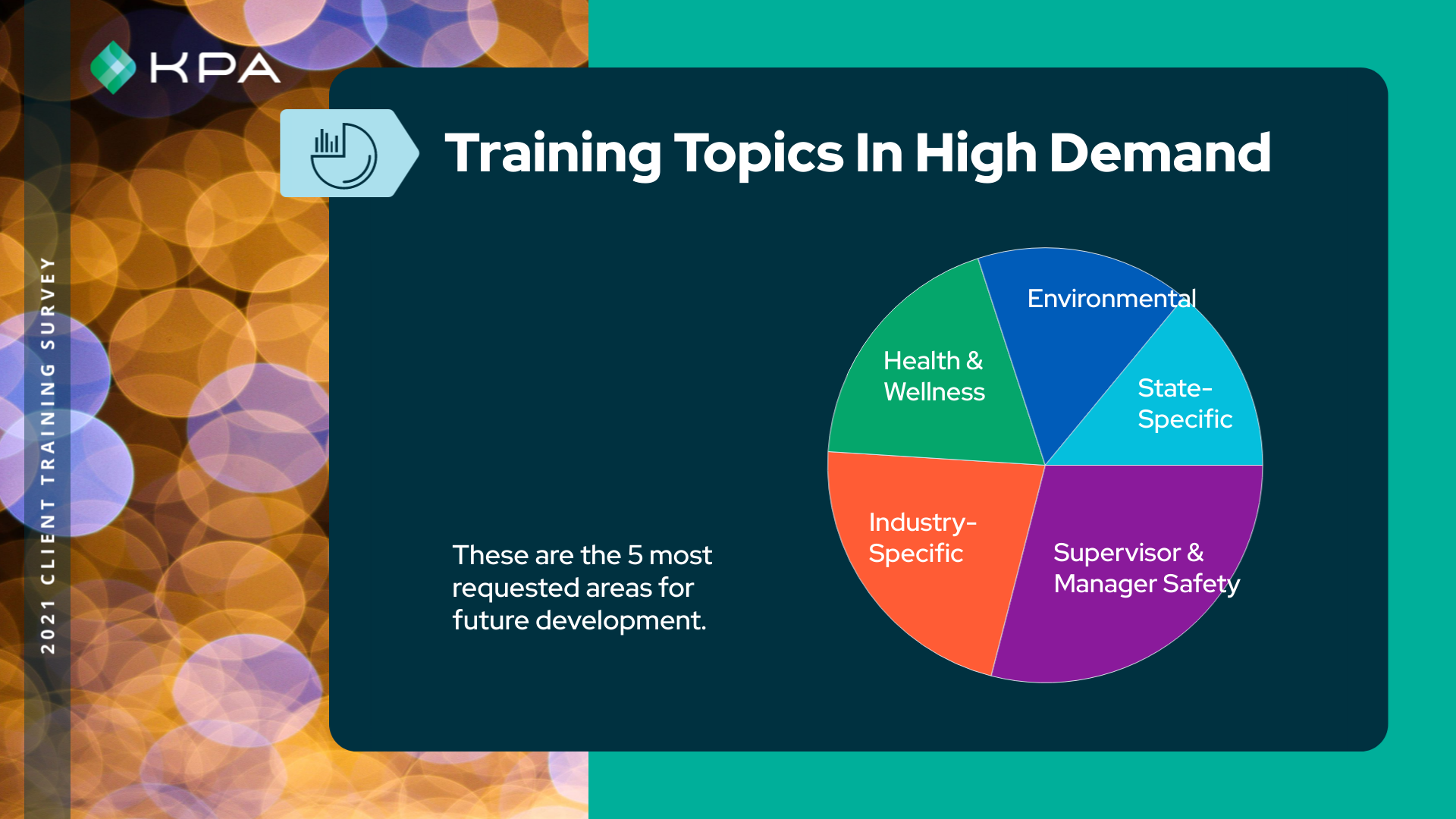 KPA

2021 CLIENT TRAINING SURVEY

Training Topics In High Demand

These are the 5 most requested areas for future development.

Environmental

Health & Wellness

State-Specific

Industry-Specific

Supervisor & Manager Safety